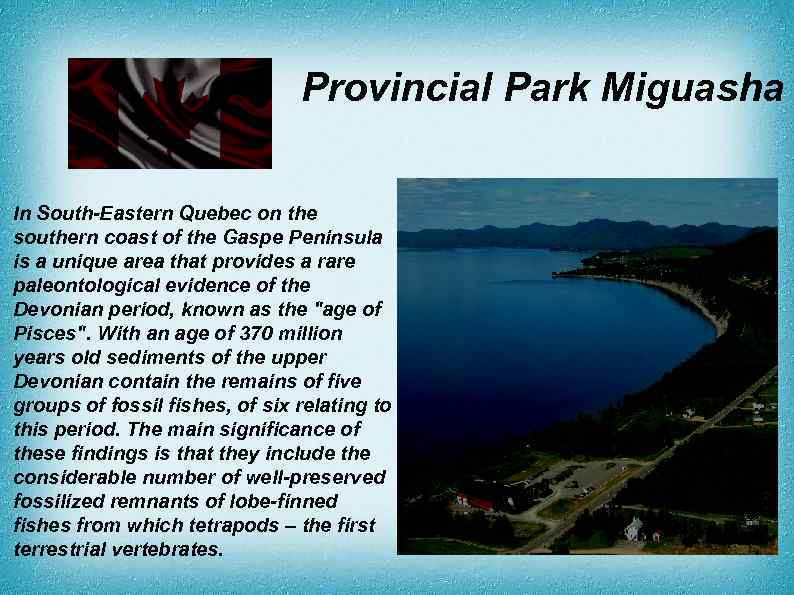 Provincial Park Miguasha

In South-Eastern Quebec on the southern coast of the Gaspe Peninsula is a unique area that provides a rare paleontological evidence of the Devonian period, known as the "age of Pisces". With an age of 370 million years old sediments of the upper Devonian contain the remains of five groups of fossil fishes, of six relating to this period. The main significance of these findings is that they include the considerable number of well-preserved fossilized remnants of lobe-finned fishes from which tetrapods – the first terrestrial vertebrates.